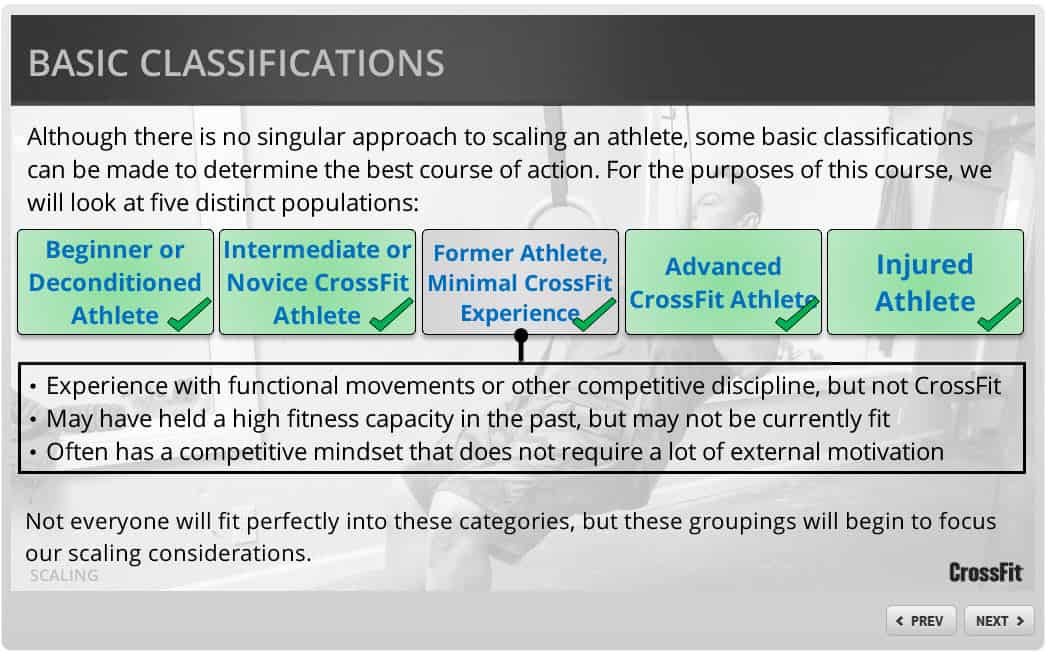 BASIC CLASSIFICATIONS

Although there is no singular approach to scaling an athlete, some basic classifications can be made to determine the best course of action. For the purposes of this course, we will look at five distinct populations:

Beginner or Deconditioned Athlete

Intermediate or Novice CrossFit Athlete

Former Athlete, Minimal CrossFit Experience

Advanced CrossFit Athlete

Injured Athlete

• Experience with functional movements or other competitive discipline, but not CrossFit
• May have held a high fitness capacity in the past, but may not be currently fit
• Often has a competitive mindset that does not require a lot of external motivation

Not everyone will fit perfectly into these categories, but these groupings will begin to focus our scaling considerations.

SCALING

CrossFit

< PREV

NEXT >